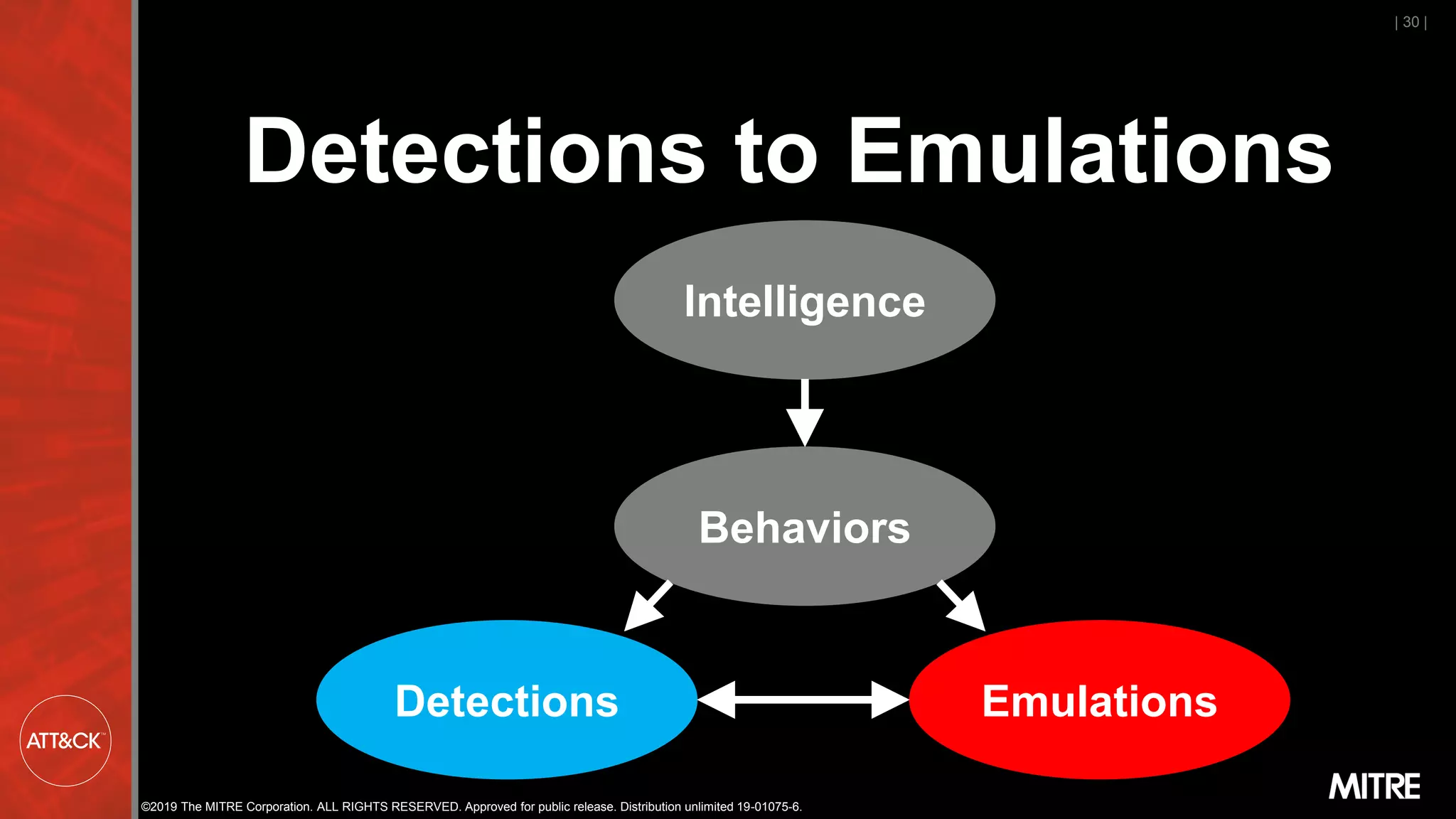 | 30 |

Detections to Emulations

Intelligence

Behaviors

Detections

Emulations

ATT&CK™

MITRE

©2019 The MITRE Corporation. ALL RIGHTS RESERVED. Approved for public release. Distribution unlimited 19-01075-6.